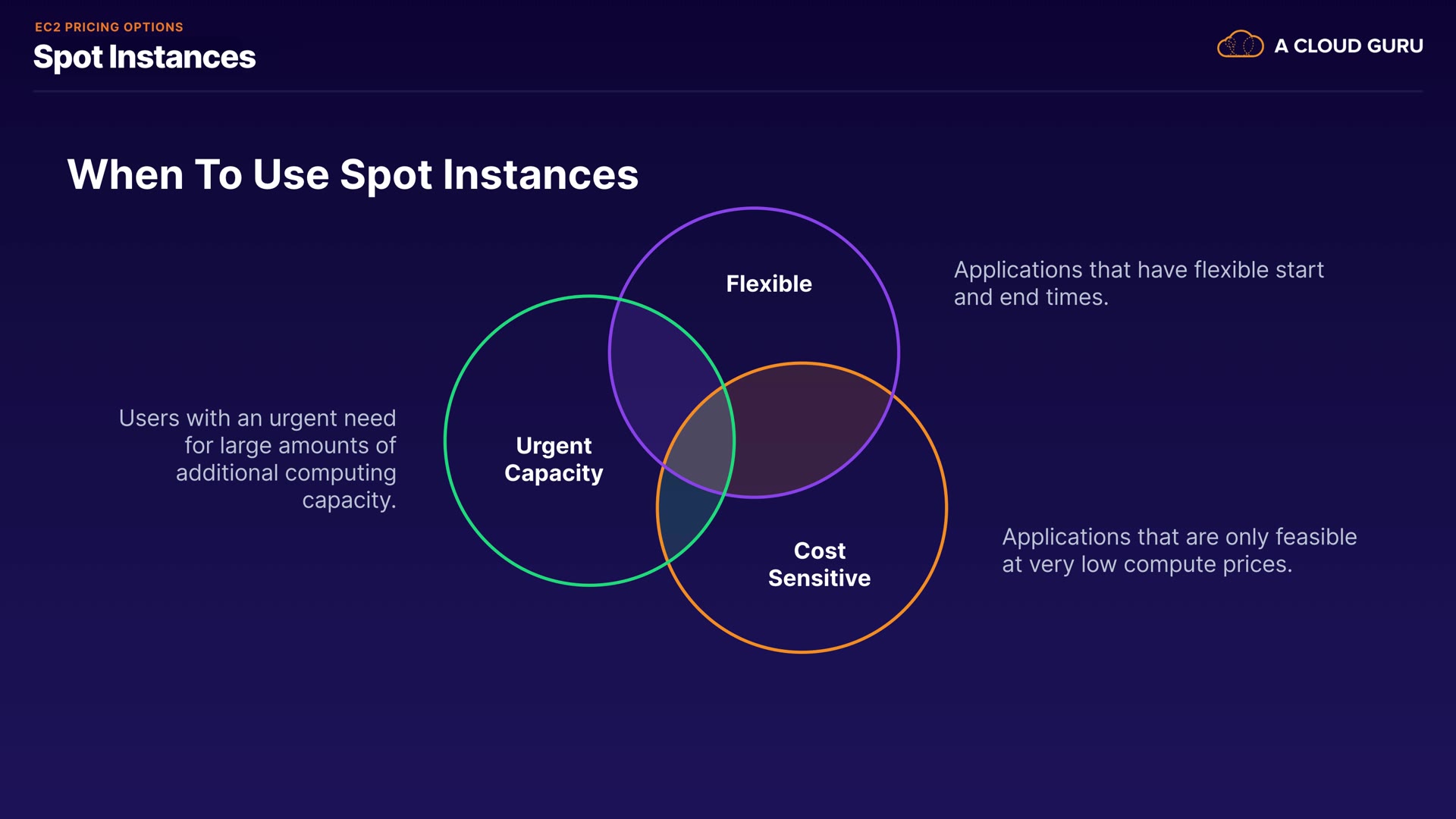 EC2 PRICING OPTIONS
Spot Instances

A CLOUD GURU

When To Use Spot Instances

Flexible

Applications that have flexible start and end times.

Users with an urgent need for large amounts of additional computing capacity.

Urgent Capacity

Cost Sensitive

Applications that are only feasible at very low compute prices.